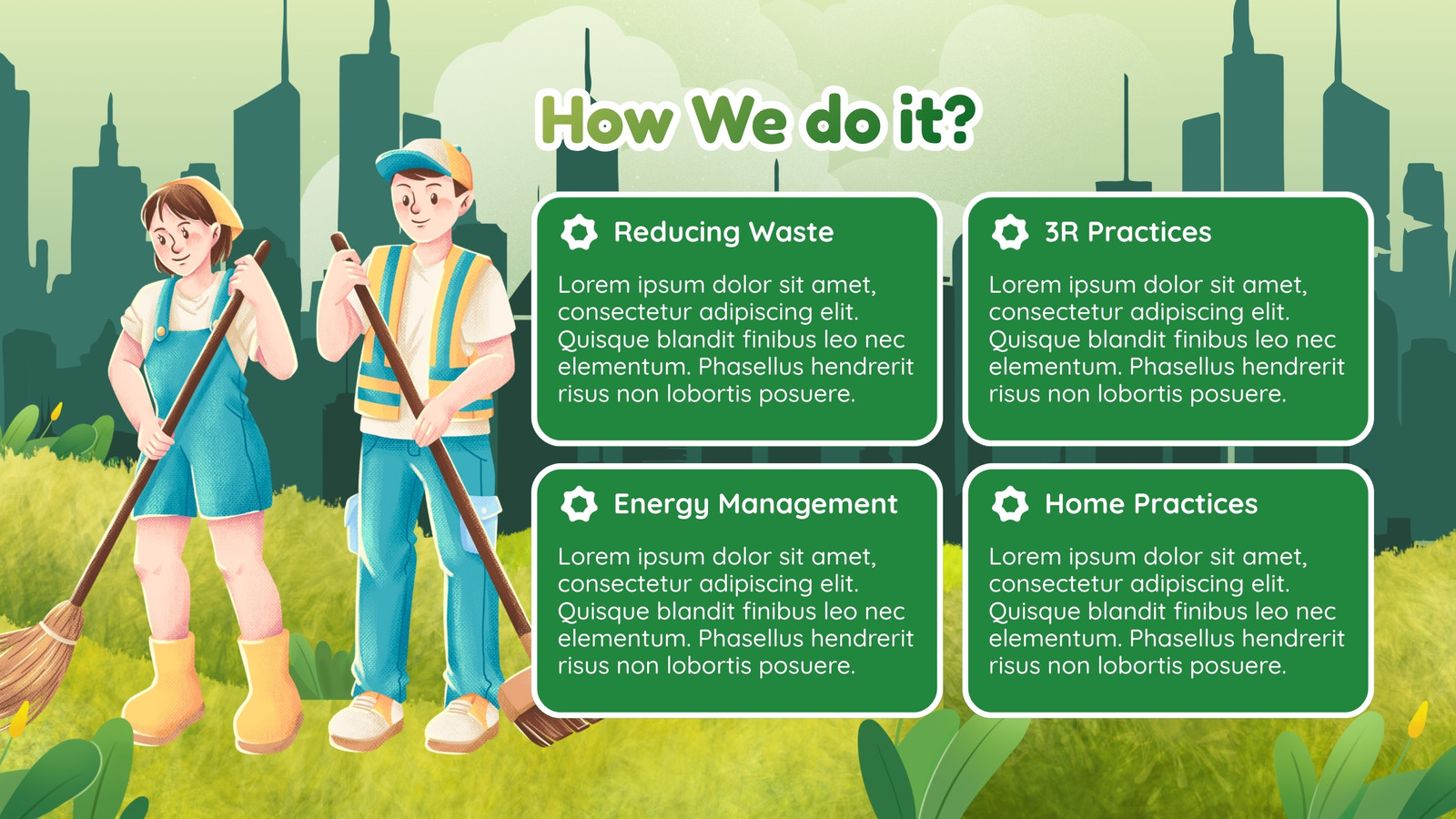 How We do it?

Reducing Waste

Lorem ipsum dolor sit amet, consectetur adipiscing elit. Quisque blandit finibus leo nec elementum. Phasellus hendrerit risus non lobortis posuere.

3R Practices

Lorem ipsum dolor sit amet, consectetur adipiscing elit. Quisque blandit finibus leo nec elementum. Phasellus hendrerit risus non lobortis posuere.

Energy Management

Lorem ipsum dolor sit amet, consectetur adipiscing elit. Quisque blandit finibus leo nec elementum. Phasellus hendrerit risus non lobortis posuere.

Home Practices

Lorem ipsum dolor sit amet, consectetur adipiscing elit. Quisque blandit finibus leo nec elementum. Phasellus hendrerit risus non lobortis posuere.